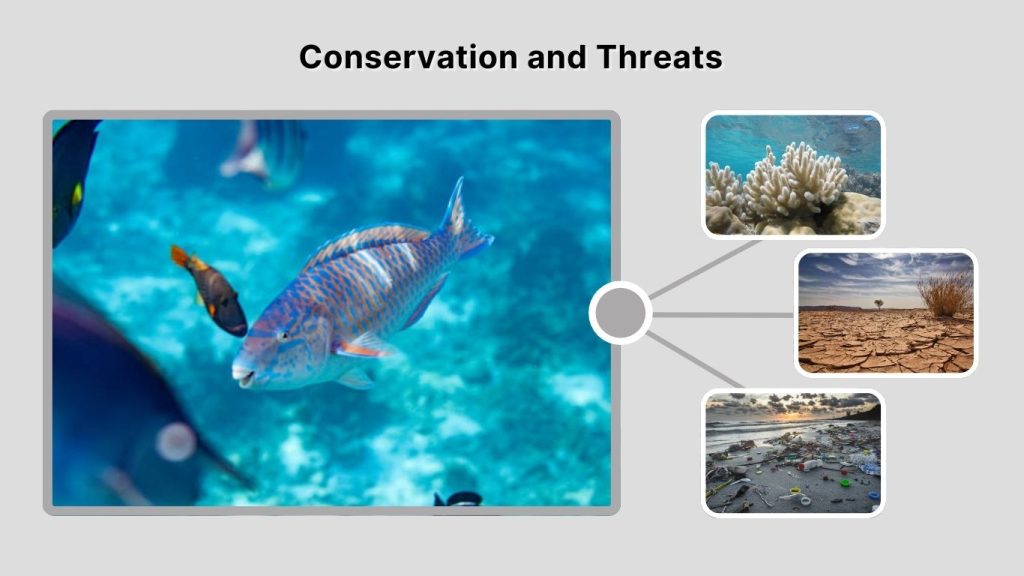 Conservation and Threats